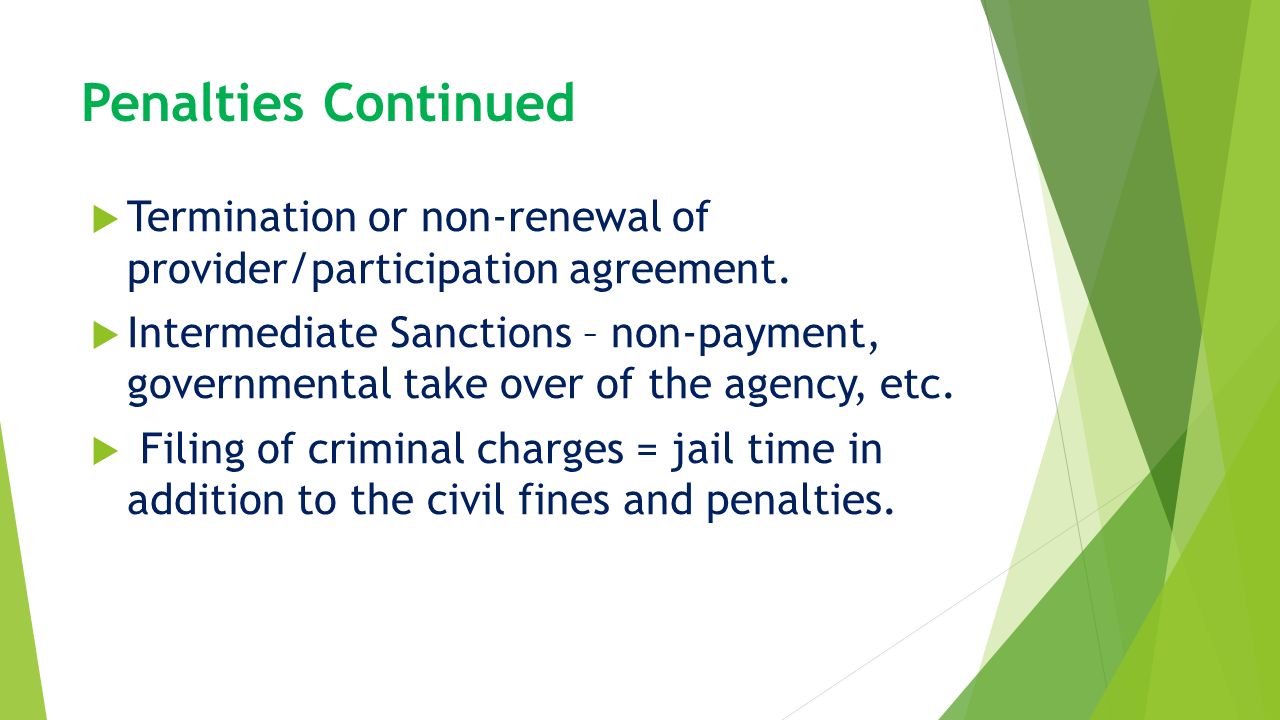 Penalties Continued

Termination or non-renewal of provider/participation agreement.

Intermediate Sanctions – non-payment, governmental take over of the agency, etc.

Filing of criminal charges = jail time in addition to the civil fines and penalties.